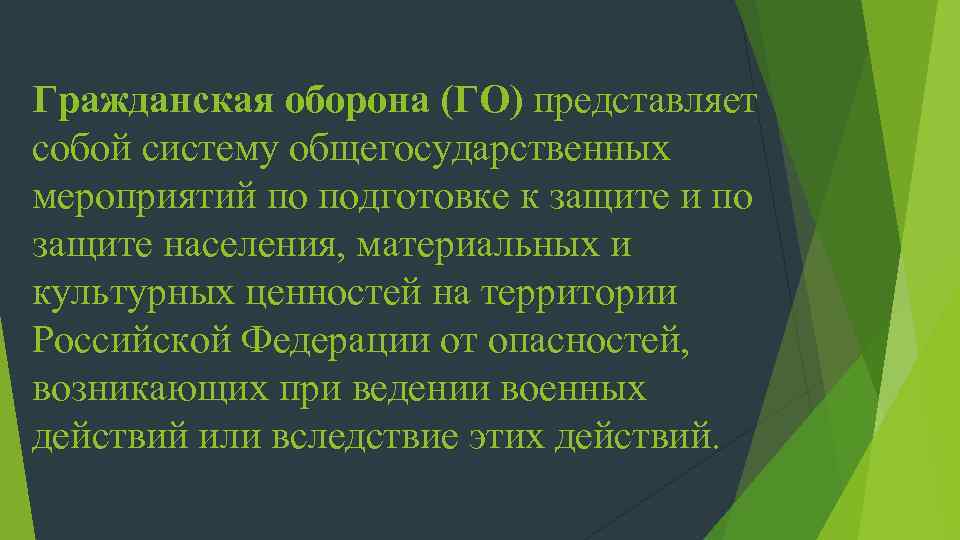 Гражданская оборона (ГО) представляет собой систему общегосударственных мероприятий по подготовке к защите и по защите населения, материальных и культурных ценностей на территории Российской Федерации от опасностей, возникающих при ведении военных действий или вследствие этих действий.